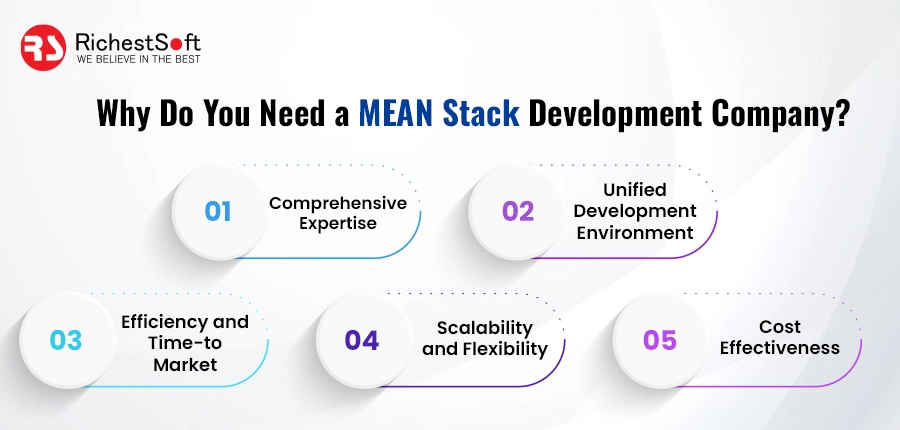 RS RichestSoft
WE BELIEVE IN THE BEST

Why Do You Need a MEAN Stack Development Company?

01 Comprehensive Expertise

02 Unified Development Environment

03 Efficiency and Time-to Market

04 Scalability and Flexibility

05 Cost Effectiveness